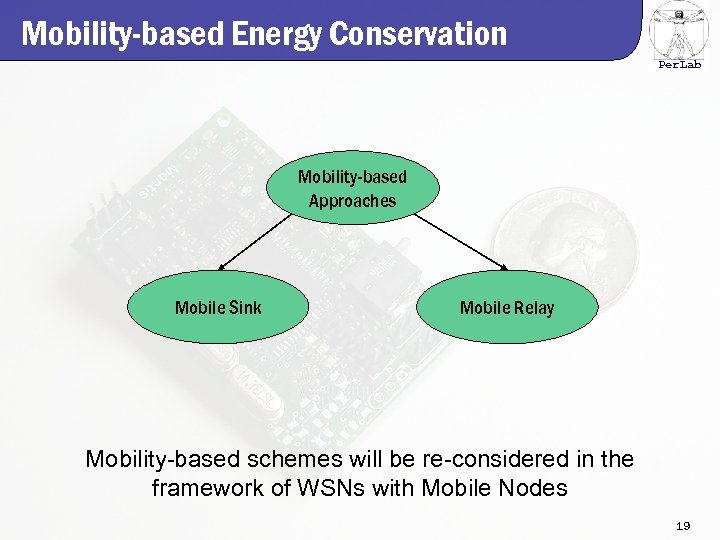 Mobility-based Energy Conservation

PerLab

Mobility-based Approaches

Mobile Sink

Mobile Relay

Mobility-based schemes will be re-considered in the framework of WSNs with Mobile Nodes

19